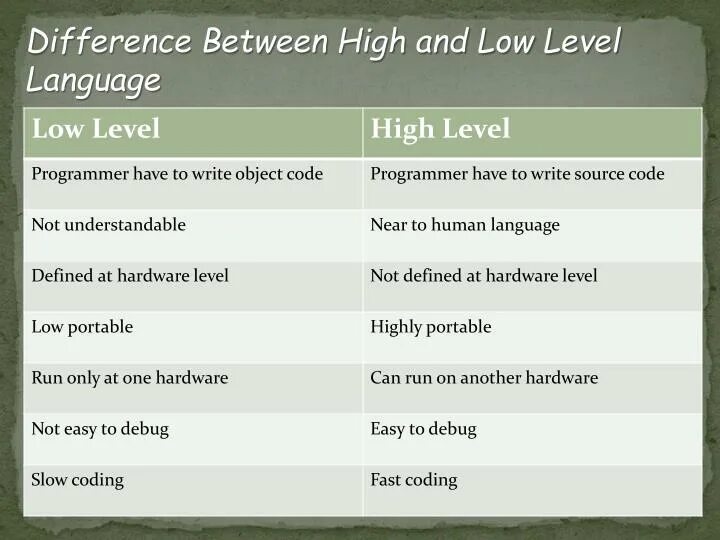 Difference Between High and Low Level Language

| Low Level | High Level |
|---|---|
| Programmer have to write object code | Programmer have to write source code |
| Not understandable | Near to human language |
| Defined at hardware level | Not defined at hardware level |
| Low portable | Highly portable |
| Run only at one hardware | Can run on another hardware |
| Not easy to debug | Easy to debug |
| Slow coding | Fast coding |